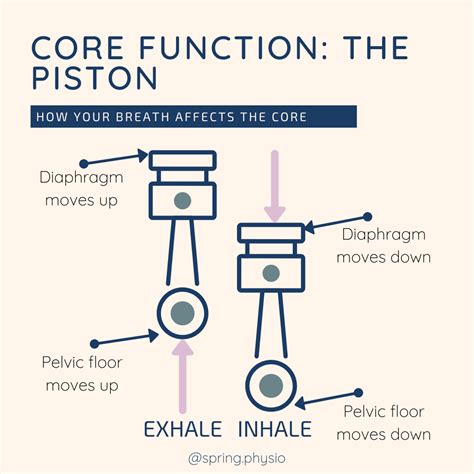 CORE FUNCTION: THE PISTON

HOW YOUR BREATH AFFECTS THE CORE

Diaphragm moves up

Diaphragm moves down

Pelvic floor moves up

Pelvic floor moves down

EXHALE INHALE

@spring.physio